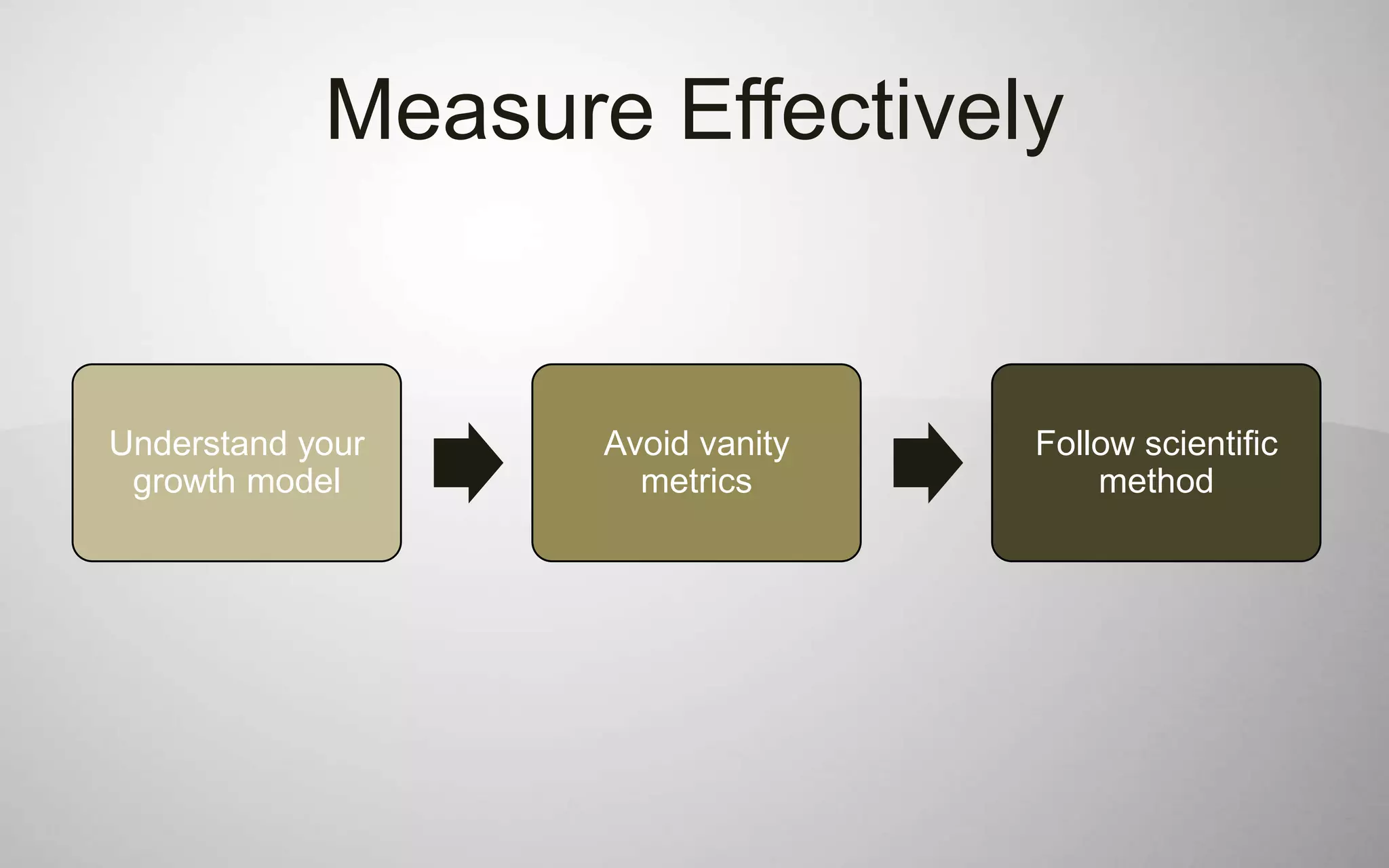 Measure Effectively

Understand your growth model

Avoid vanity metrics

Follow scientific method